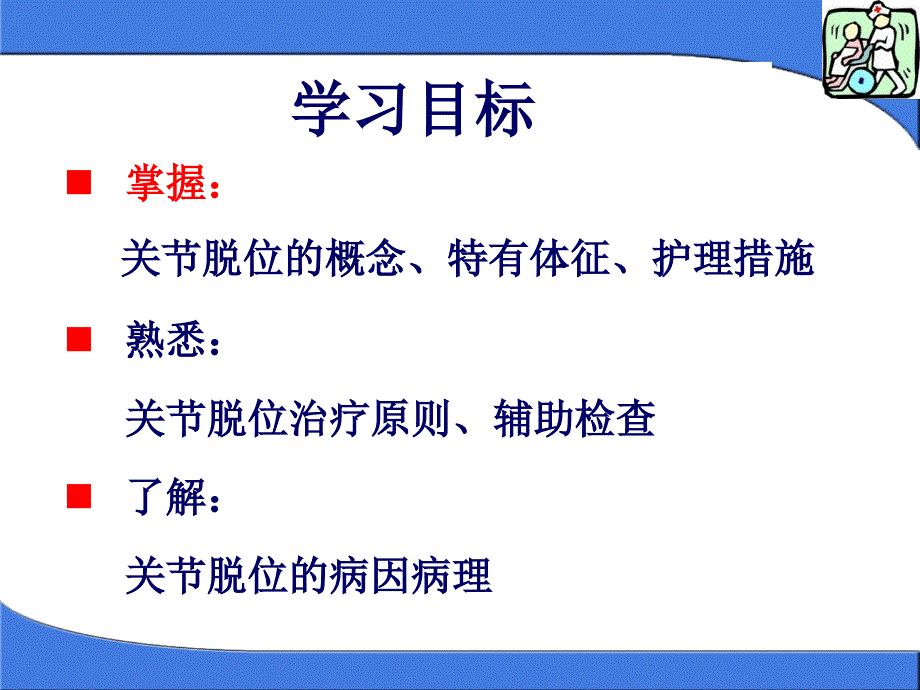 学习目标

■ 掌握：

关节脱位的概念、特有体征、护理措施

■ 熟悉：

关节脱位治疗原则、辅助检查

■ 了解：

关节脱位的病因病理